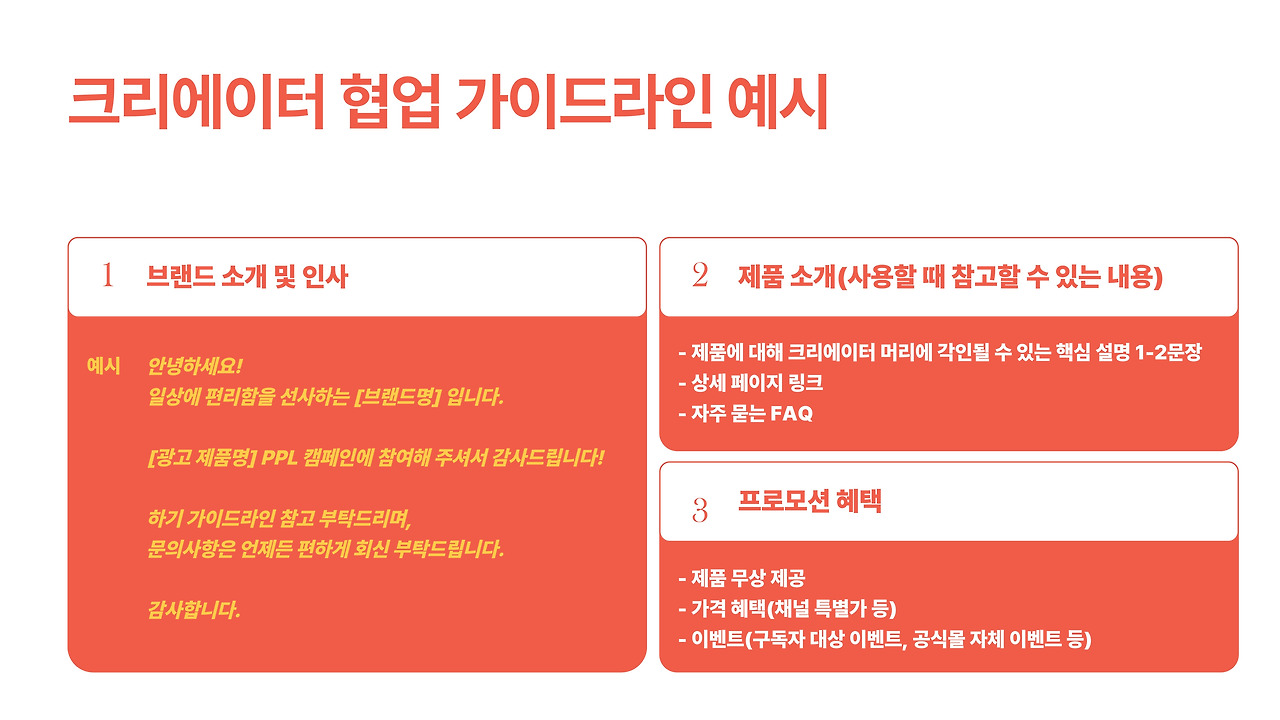 크리에이터 협업 가이드라인 예시

1 브랜드 소개 및 인사

예시 안녕하세요!
일상에 편리함을 선사하는 [브랜드명] 입니다.

[광고 제품명] PPL 캠페인에 참여해 주셔서 감사드립니다!

하기 가이드라인 참고 부탁드리며,
문의사항은 언제든 편하게 회신 부탁드립니다.

감사합니다.

2 제품 소개(사용할 때 참고할 수 있는 내용)

- 제품에 대해 크리에이터 머리에 각인될 수 있는 핵심 설명 1-2문장
- 상세 페이지 링크
- 자주 묻는 FAQ

3 프로모션 혜택

- 제품 무상 제공
- 가격 혜택(채널 특별가 등)
- 이벤트(구독자 대상 이벤트, 공식몰 자체 이벤트 등)